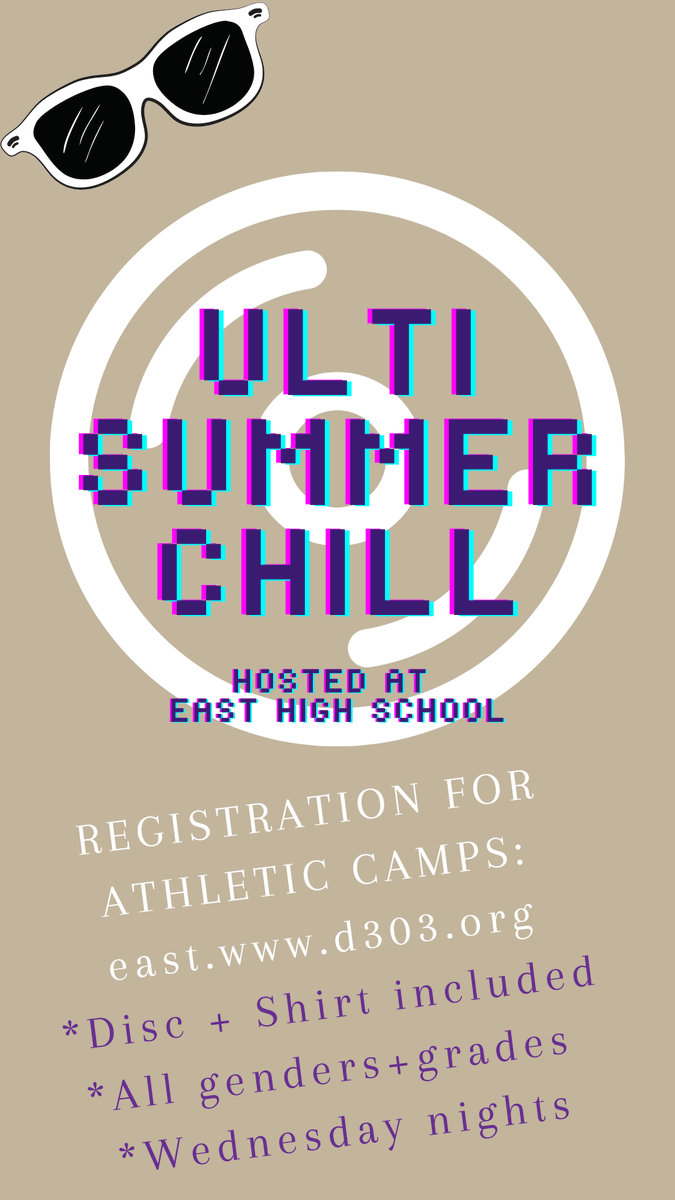 ULTI SUMMER CHILL

HOSTED AT EAST HIGH SCHOOL

REGISTRATION FOR ATHLETIC CAMPS:
east.www.d303.org

*Disc + Shirt included
*All genders+grades
*Wednesday nights